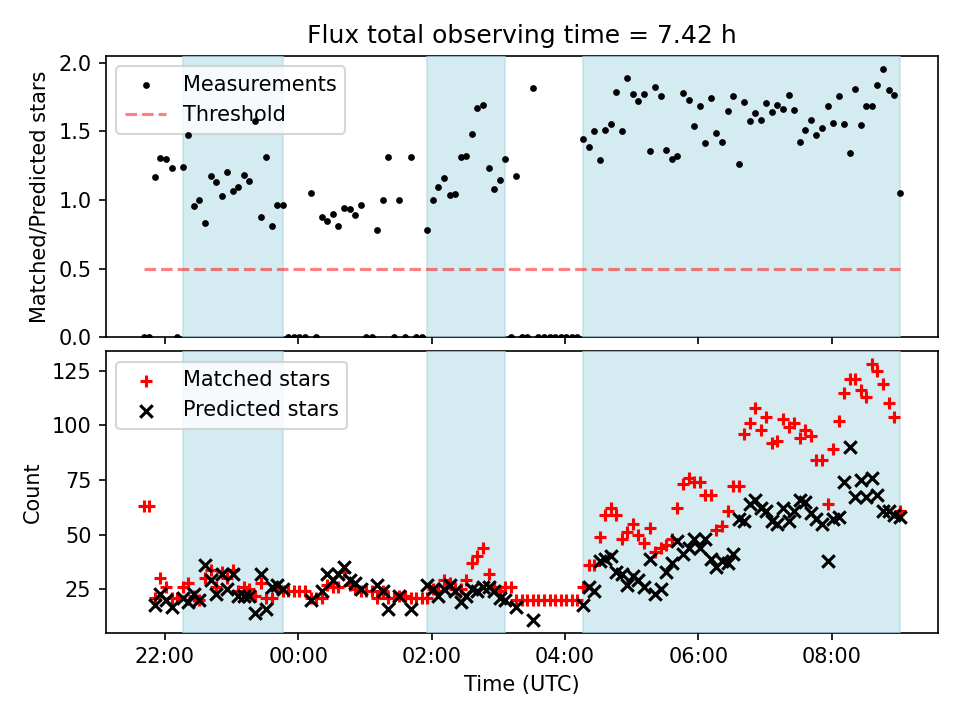 Flux total observing time = 7.42 h

Measurements
Threshold

Matched/Predicted stars

2.0
1.5
1.0
0.5
0.0

Matched stars
Predicted stars

Count

125
100
75
50
25

22:00
00:00
02:00
04:00
06:00
08:00

Time (UTC)